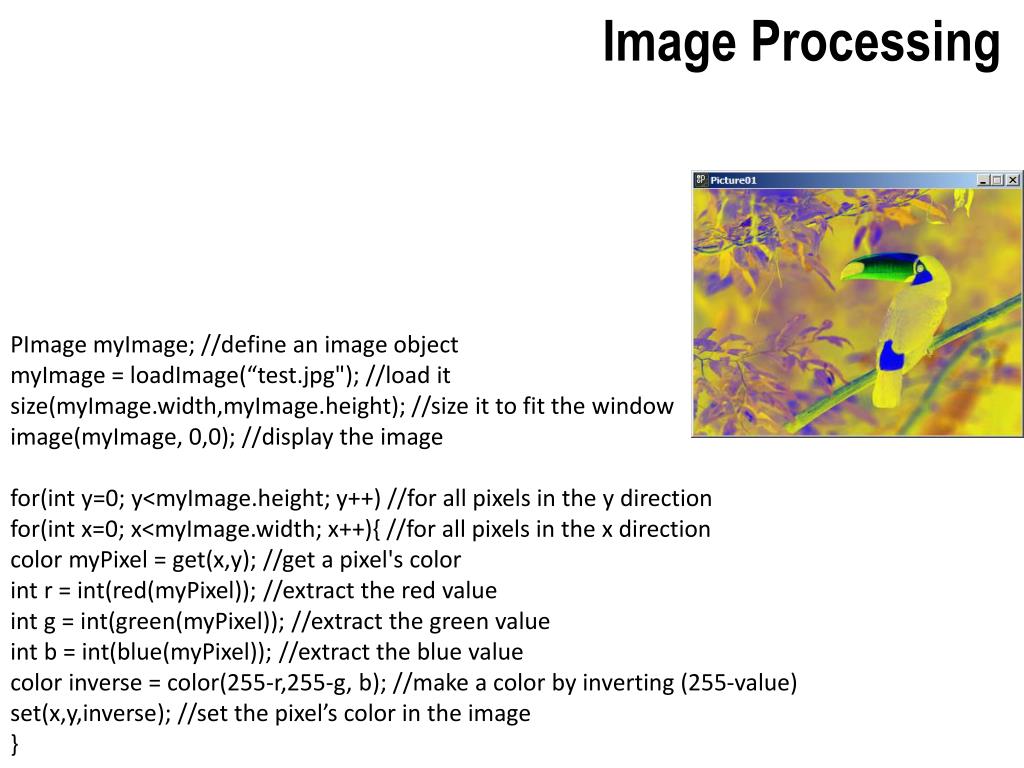 Image Processing

Picture01

PImage myImage; //define an image object
myImage = loadImage(“test.jpg"); //load it
size(myImage.width,myImage.height); //size it to fit the window
image(myImage, 0,0); //display the image

for(int y=0; y<myImage.height; y++) //for all pixels in the y direction
for(int x=0; x<myImage.width; x++){ //for all pixels in the x direction
color myPixel = get(x,y); //get a pixel's color
int r = int(red(myPixel)); //extract the red value
int g = int(green(myPixel)); //extract the green value
int b = int(blue(myPixel)); //extract the blue value
color inverse = color(255-r,255-g, b); //make a color by inverting (255-value)
set(x,y,inverse); //set the pixel’s color in the image
}